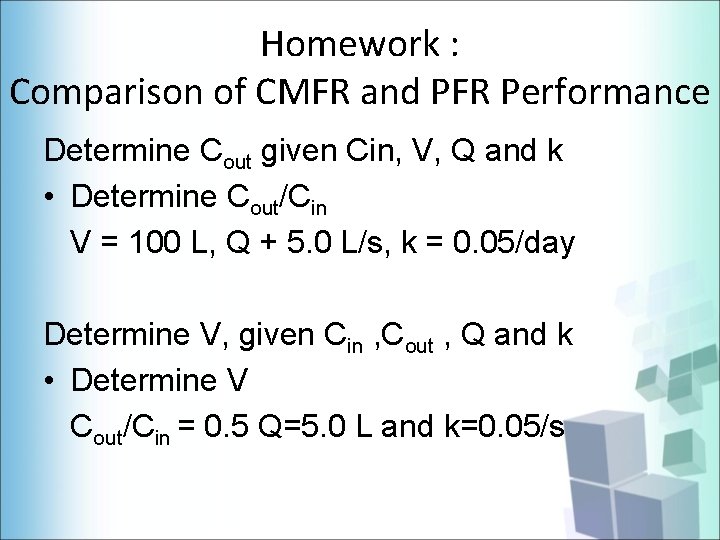 Homework :
Comparison of CMFR and PFR Performance

Determine $C_{out}$ given Cin, V, Q and k
• Determine $C_{out}/C_{in}$
V = 100 L, Q + 5.0 L/s, k = 0.05/day

Determine V, given $C_{in}$ ,$C_{out}$ , Q and k
• Determine V
$C_{out}/C_{in}$ = 0.5 Q=5.0 L and k=0.05/s